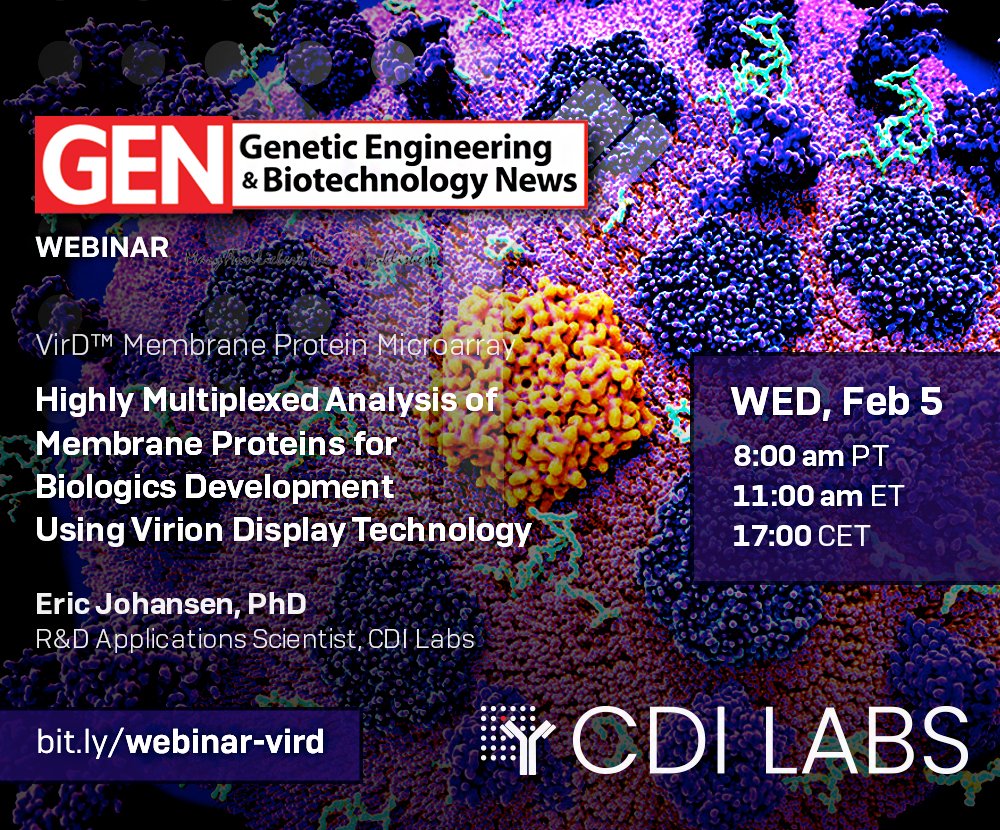 GEN Genetic Engineering & Biotechnology News

WEBINAR

VirD™ Membrane Protein Microarray

Highly Multiplexed Analysis of Membrane Proteins for Biologics Development Using Virion Display Technology

Eric Johansen, PhD
R&D Applications Scientist, CDI Labs

WED, Feb 5
8:00 am PT
11:00 am ET
17:00 CET

bit.ly/webinar-vird

CDI LABS